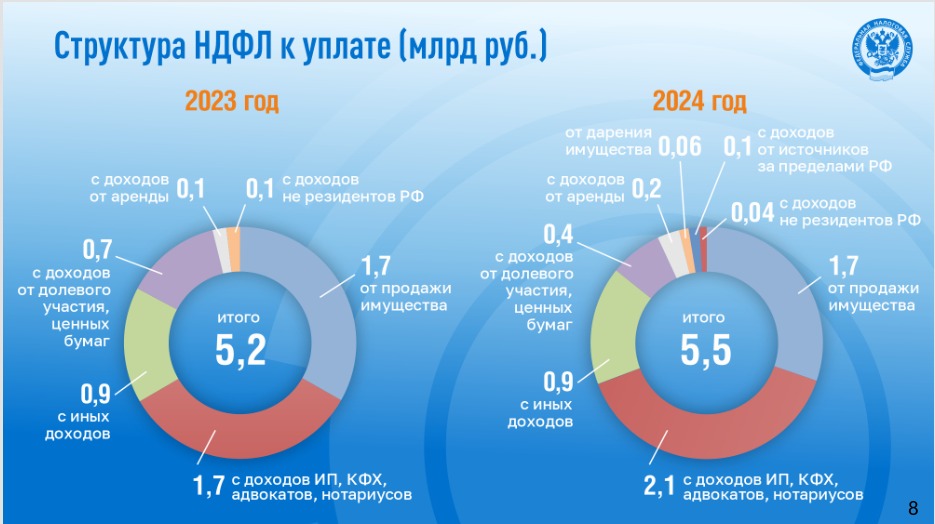 Структура НДФЛ к уплате (млрд руб.)

ФЕДЕРАЛЬНАЯ НАЛОГОВАЯ СЛУЖБА

2023 год

с доходов от аренды 0,1

0,1 с доходов не резидентов РФ

0,7 с доходов от долевого участия, ценных бумаг

1,7 от продажи имущества

итого 5,2

0,9 с иных доходов

1,7 с доходов ИП, КФХ, адвокатов, нотариусов

2024 год

от дарения имущества 0,06

0,1 с доходов от источников за пределами РФ

с доходов от аренды 0,2

0,04 с доходов не резидентов РФ

0,4 с доходов от долевого участия, ценных бумаг

1,7 от продажи имущества

итого 5,5

0,9 с иных доходов

2,1 с доходов ИП, КФХ, адвокатов, нотариусов

8